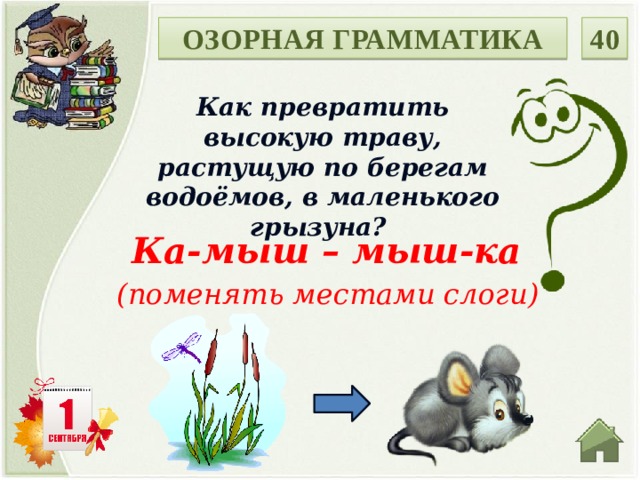 ОЗОРНАЯ ГРАММАТИКА

40

Как превратить высокую траву, растущую по берегам водоёмов, в маленького грызуна?

Ка-мыш – мыш-ка

(поменять местами слоги)

1
СЕНТЯБРЯ